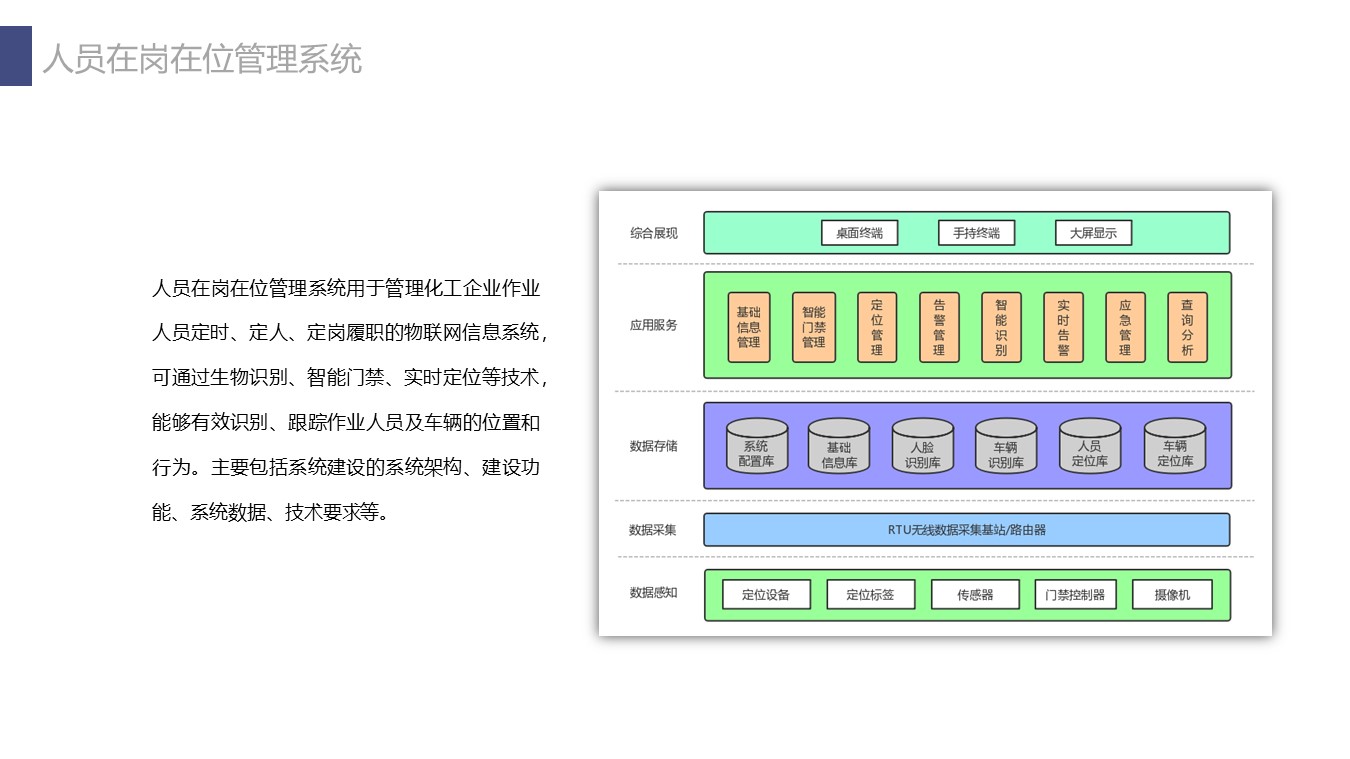 人员在岗在位管理系统

人员在岗在位管理系统用于管理化工企业作业人员定时、定人、定岗履职的物联网信息系统，可通过生物识别、智能门禁、实时定位等技术，能够有效识别、跟踪作业人员及车辆的位置和行为。主要包括系统建设的系统架构、建设功能、系统数据、技术要求等。

综合展现
桌面终端
手持终端
大屏显示

应用服务
基础信息管理
智能门禁管理
定位管理
告警管理
智能识别
实时告警
应急管理
查询分析

数据存储
系统配置库
基础信息库
人脸识别库
车辆识别库
人员定位库
车辆定位库

数据采集
RTU无线数据采集基站/路由器

数据感知
定位设备
定位标签
传感器
门禁控制器
摄像机